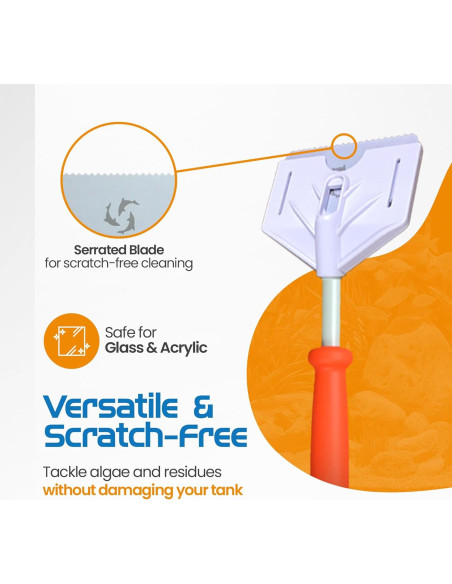 Serrated Blade
for scratch-free cleaning

Safe for
Glass & Acrylic

Versatile &
Scratch-Free

Tackle algae and residues
without damaging your tank